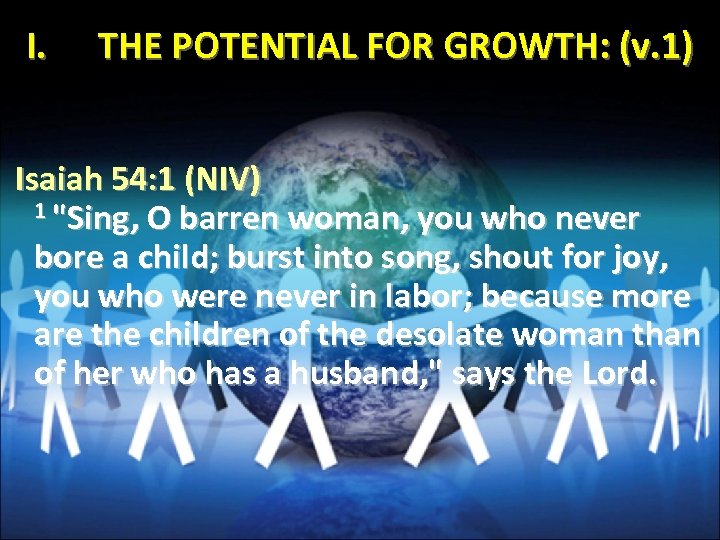 I. THE POTENTIAL FOR GROWTH: (v.1)

Isaiah 54:1 (NIV)
$^1$ "Sing, O barren woman, you who never bore a child; burst into song, shout for joy, you who were never in labor; because more are the children of the desolate woman than of her who has a husband," says the Lord.